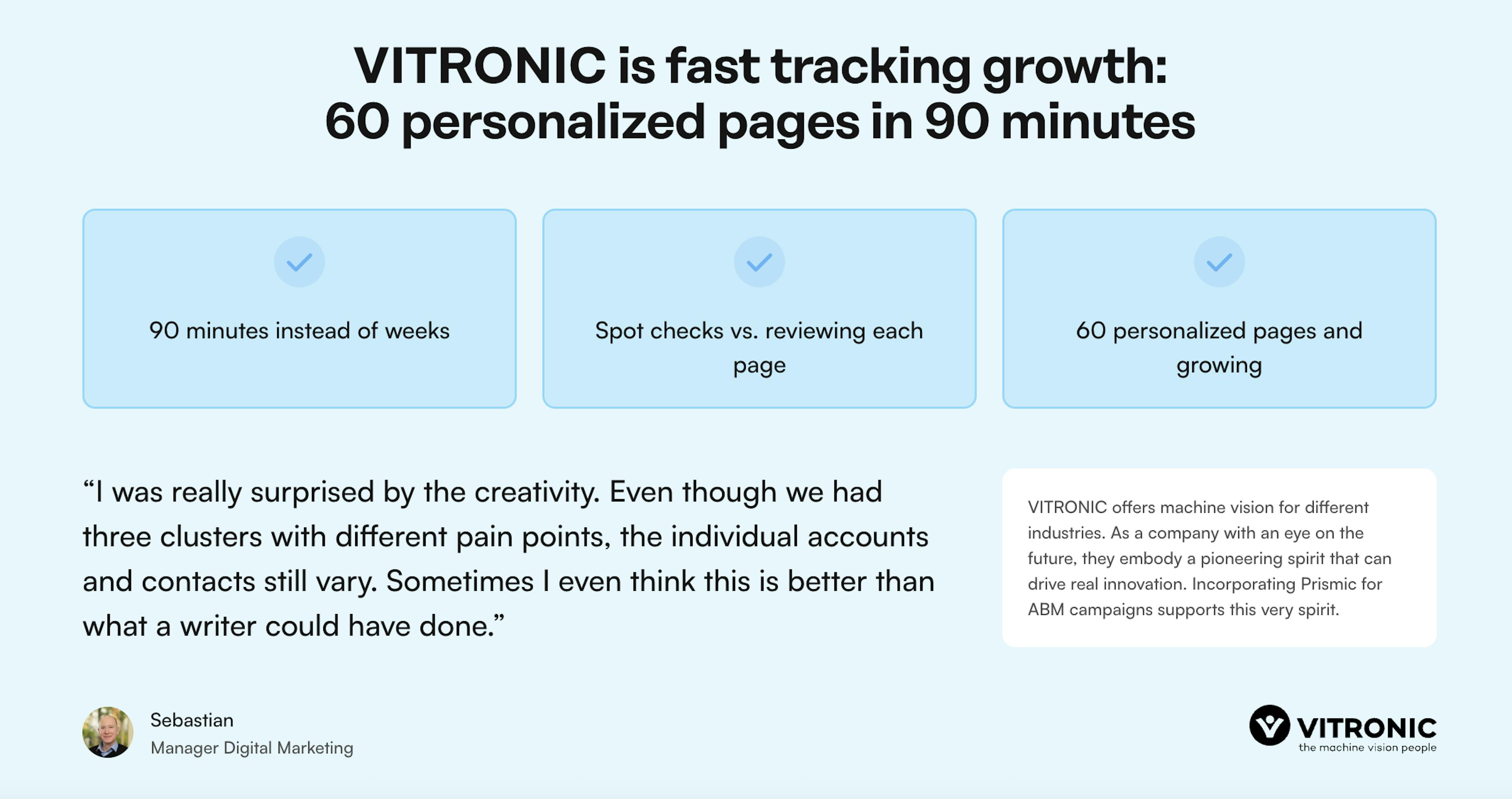 VITRONIC is fast tracking growth:
60 personalized pages in 90 minutes

90 minutes instead of weeks

Spot checks vs. reviewing each page

60 personalized pages and growing

“I was really surprised by the creativity. Even though we had three clusters with different pain points, the individual accounts and contacts still vary. Sometimes I even think this is better than what a writer could have done.”

VITRONIC offers machine vision for different industries. As a company with an eye on the future, they embody a pioneering spirit that can drive real innovation. Incorporating Prismic for ABM campaigns supports this very spirit.

Sebastian
Manager Digital Marketing

VITRONIC
the machine vision people